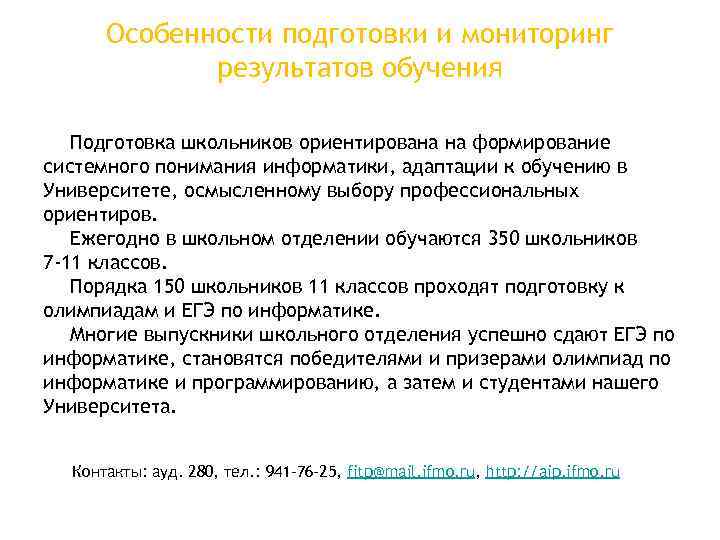 Особенности подготовки и мониторинг результатов обучения

Подготовка школьников ориентирована на формирование системного понимания информатики, адаптации к обучению в Университете, осмысленному выбору профессиональных ориентиров.

Ежегодно в школьном отделении обучаются 350 школьников 7-11 классов.

Порядка 150 школьников 11 классов проходят подготовку к олимпиадам и ЕГЭ по информатике.

Многие выпускники школьного отделения успешно сдают ЕГЭ по информатике, становятся победителями и призерами олимпиад по информатике и программированию, а затем и студентами нашего Университета.

Контакты: ауд. 280, тел.: 941-76-25, fitp@mail.ifmo.ru, http://aip.ifmo.ru